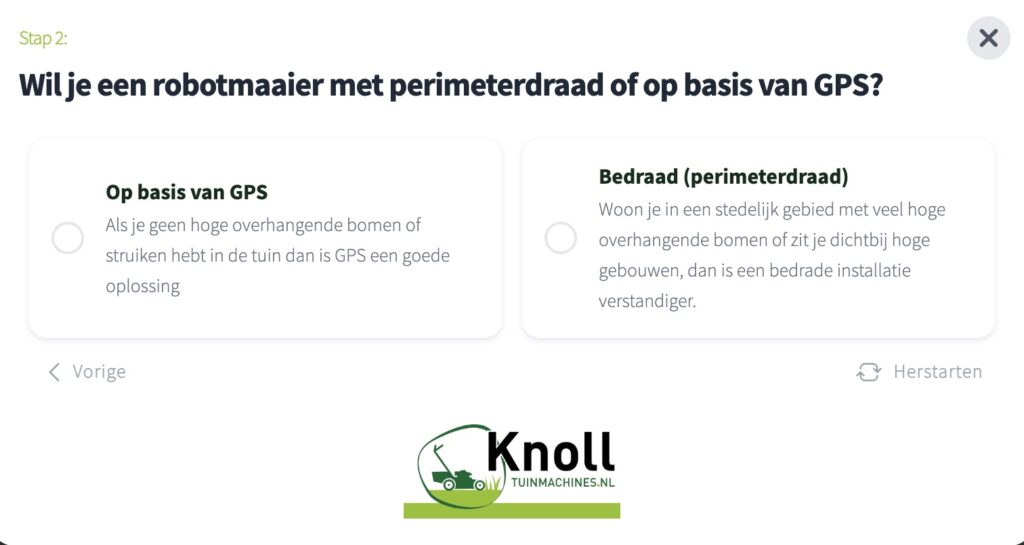 Stap 2:

Wil je een robotmaaier met perimeterdraad of op basis van GPS?

Op basis van GPS
Als je geen hoge overhangende bomen of struiken hebt in de tuin dan is GPS een goede oplossing

Bedraad (perimeterdraad)
Woon je in een stedelijk gebied met veel hoge overhangende bomen of zit je dichtbij hoge gebouwen, dan is een bedrade installatie verstandiger.

Vorige

Herstarten

Knoll
TUINMACHINES.NL